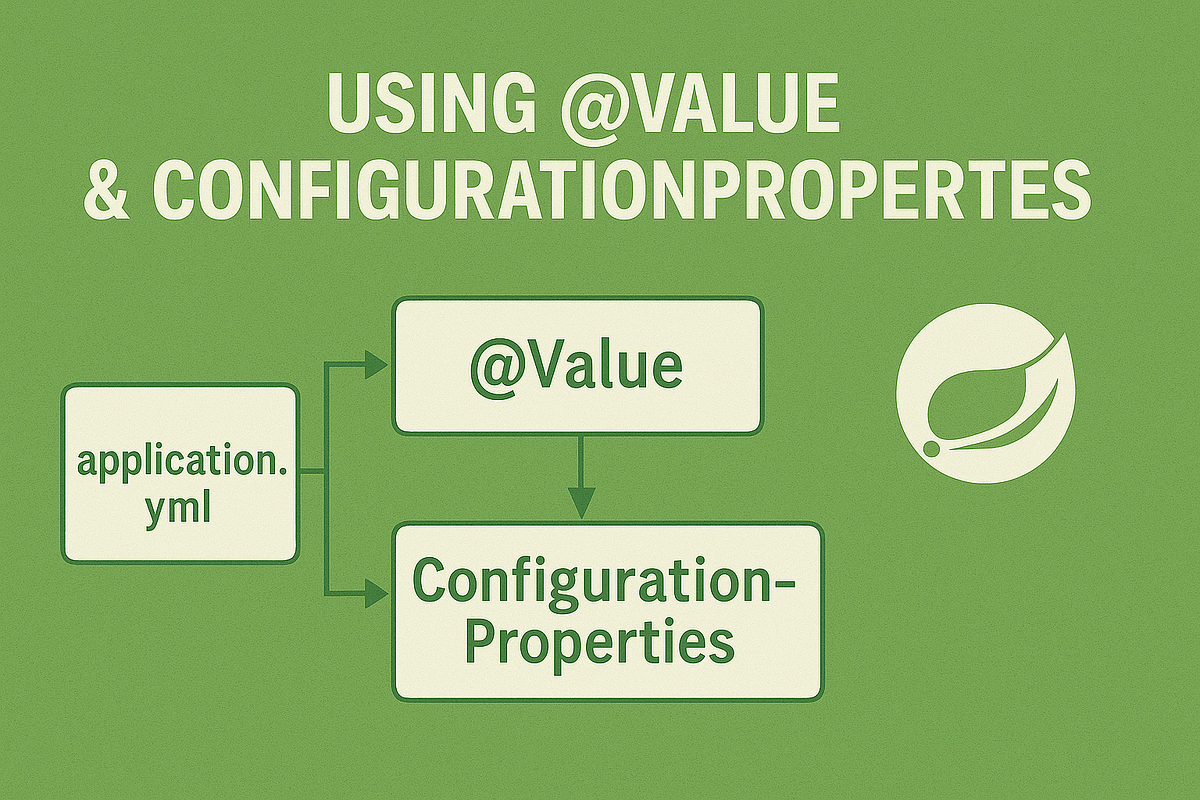 USING @VALUE & CONFIGURATIONPROPERTES

application.yml

@Value

Configuration-Properties